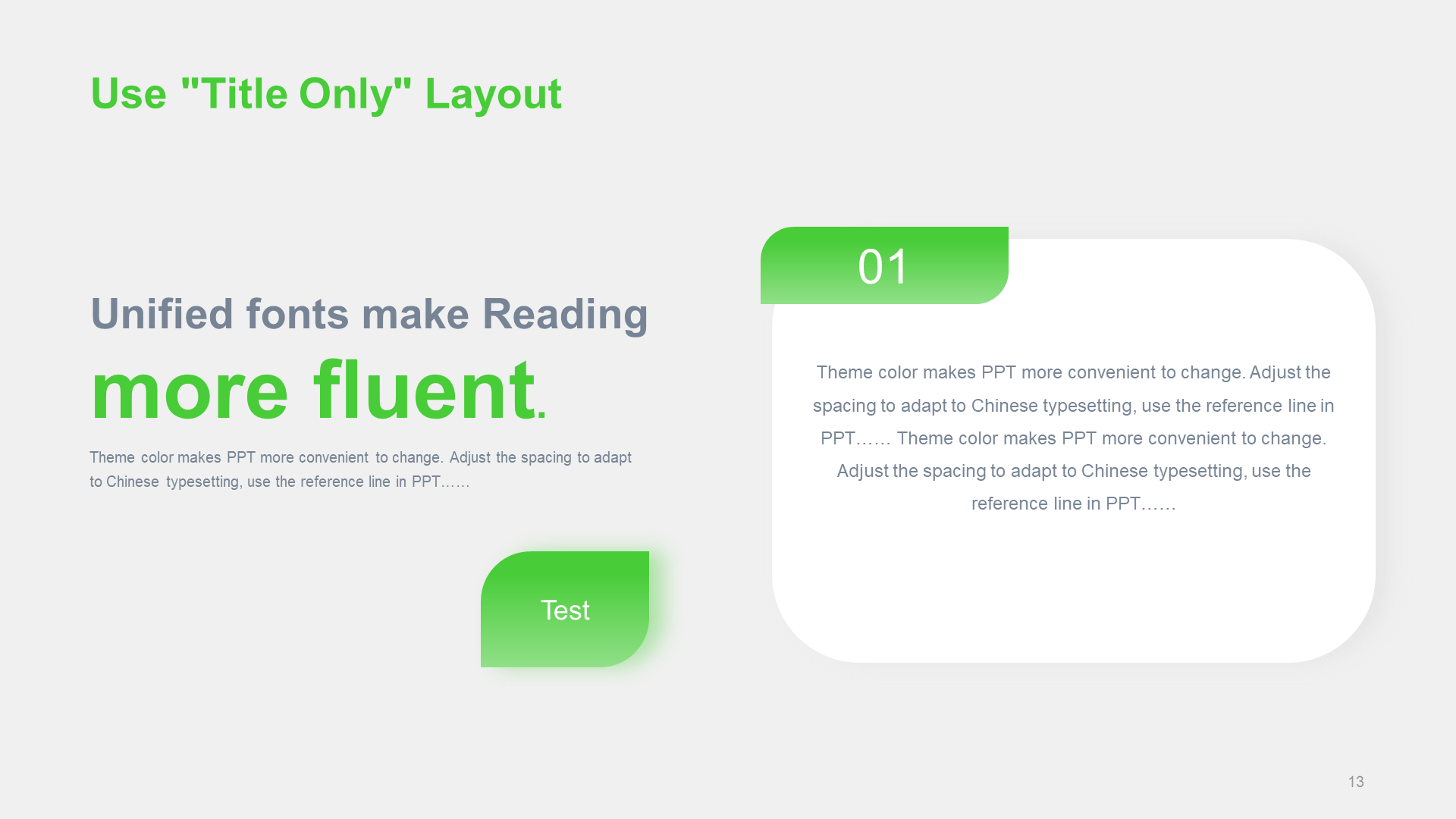 Use "Title Only" Layout

Unified fonts make Reading

more fluent.

Theme color makes PPT more convenient to change. Adjust the spacing to adapt to Chinese typesetting, use the reference line in PPT……

Test

01

Theme color makes PPT more convenient to change. Adjust the spacing to adapt to Chinese typesetting, use the reference line in PPT…… Theme color makes PPT more convenient to change. Adjust the spacing to adapt to Chinese typesetting, use the reference line in PPT……

13